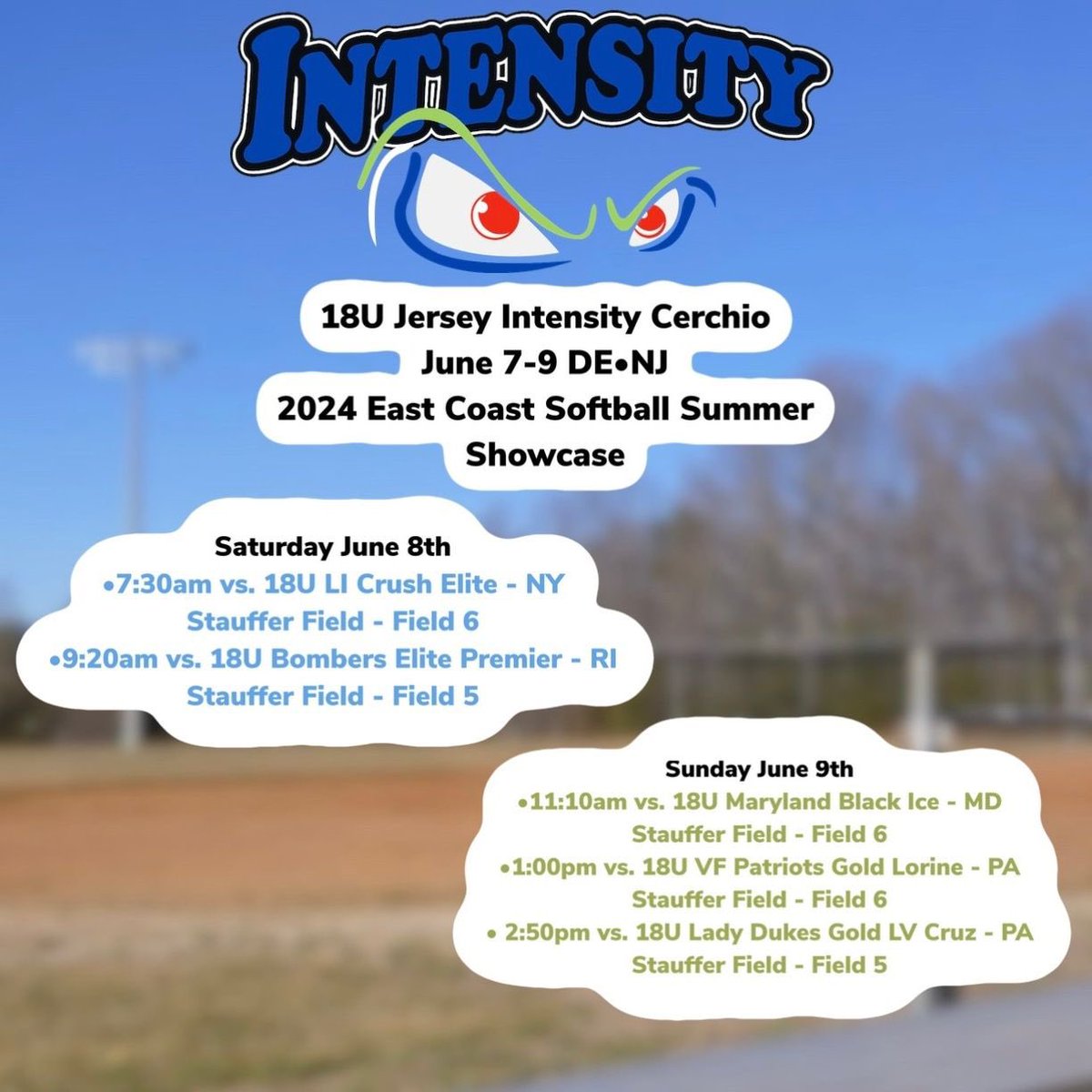 INTENSITY

18U Jersey Intensity Cerchio
June 7-9 DE•NJ
2024 East Coast Softball Summer Showcase

Saturday June 8th
•7:30am vs. 18U LI Crush Elite - NY
Stauffer Field - Field 6
•9:20am vs. 18U Bombers Elite Premier - RI
Stauffer Field - Field 5

Sunday June 9th
•11:10am vs. 18U Maryland Black Ice - MD
Stauffer Field - Field 6
•1:00pm vs. 18U VF Patriots Gold Lorine - PA
Stauffer Field - Field 6
• 2:50pm vs. 18U Lady Dukes Gold LV Cruz - PA
Stauffer Field - Field 5